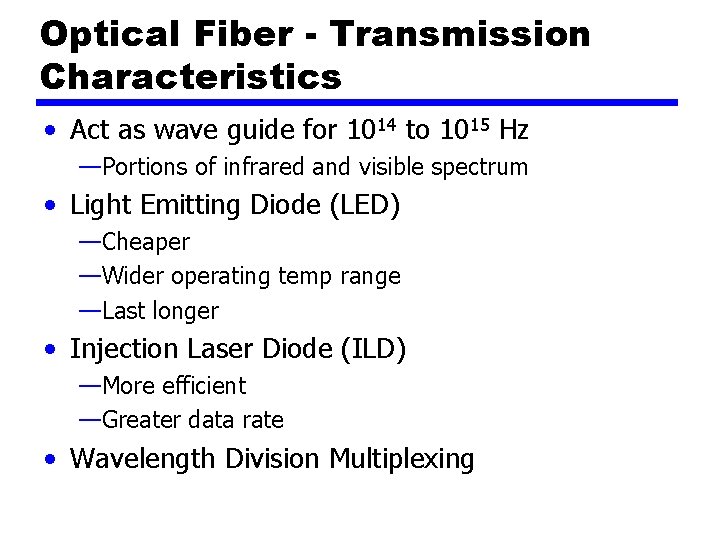 Optical Fiber - Transmission Characteristics

• Act as wave guide for $10^{14}$ to $10^{15}$ Hz
—Portions of infrared and visible spectrum
• Light Emitting Diode (LED)
—Cheaper
—Wider operating temp range
—Last longer
• Injection Laser Diode (ILD)
—More efficient
—Greater data rate
• Wavelength Division Multiplexing